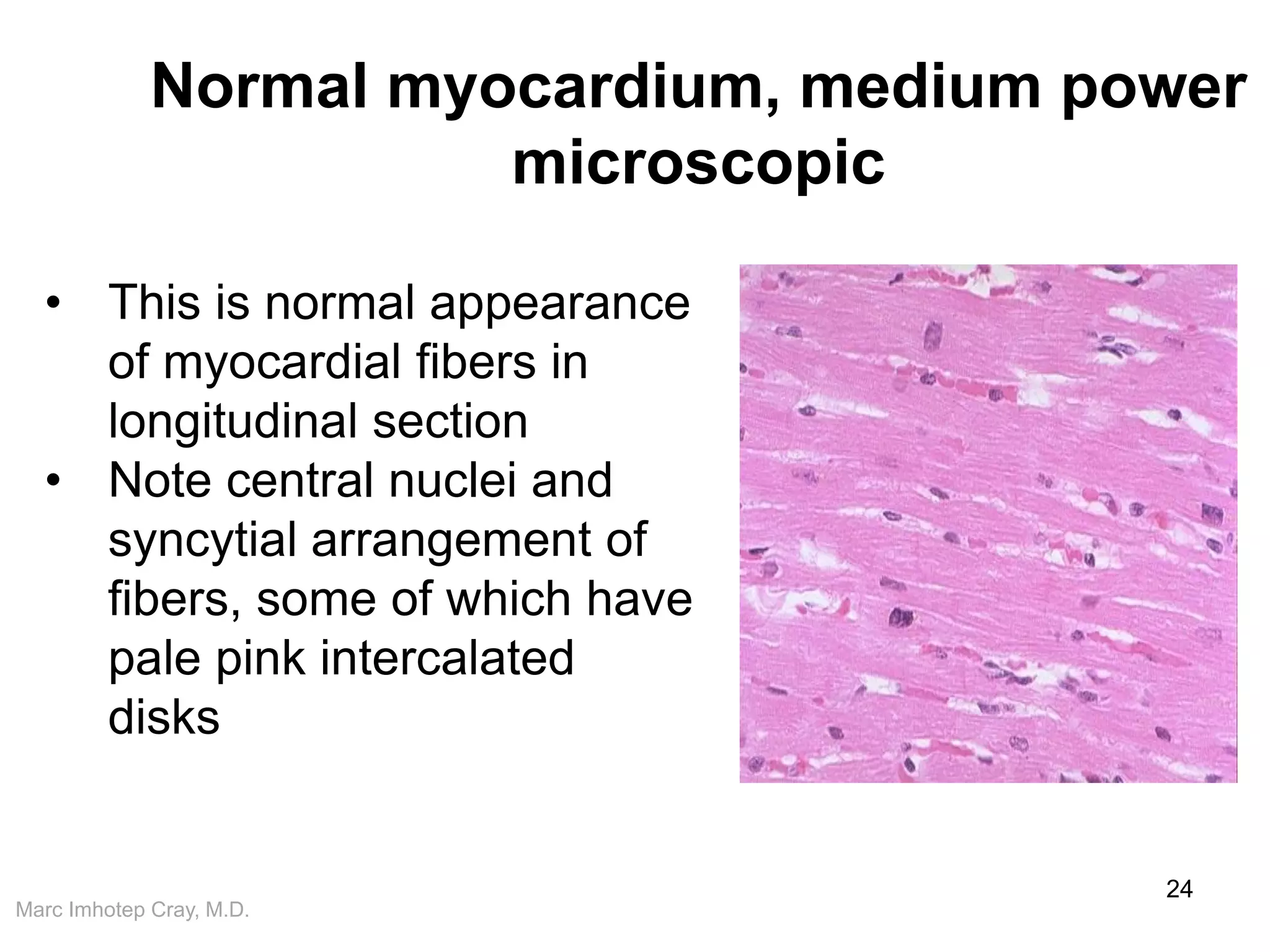 Normal myocardium, medium power microscopic

• This is normal appearance of myocardial fibers in longitudinal section
• Note central nuclei and syncytial arrangement of fibers, some of which have pale pink intercalated disks

24

Marc Imhotep Cray, M.D.